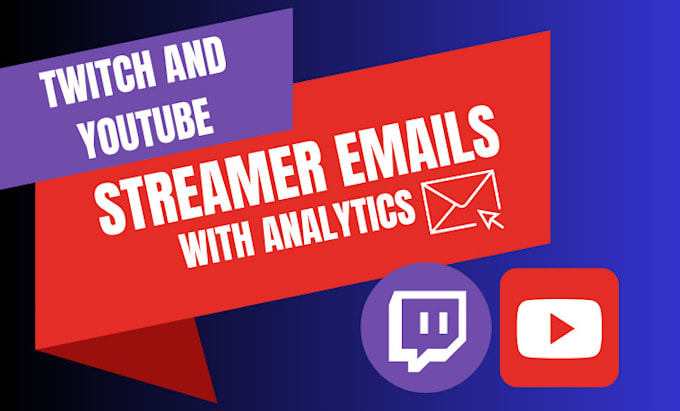 TWITCH AND YOUTUBE

STREAMER EMAILS WITH ANALYTICS